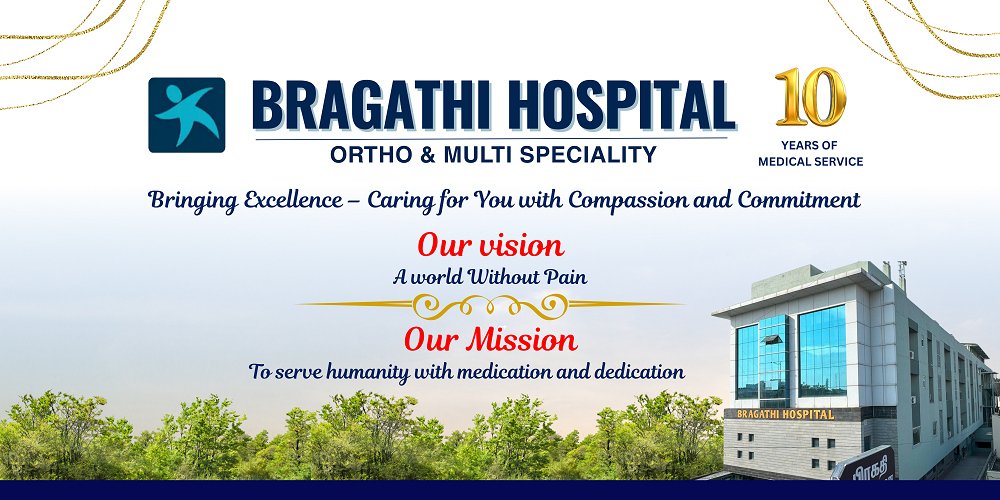 BRAGATHI HOSPITAL
ORTHO & MULTI SPECIALITY

10
YEARS OF
MEDICAL SERVICE

Bringing Excellence – Caring for You with Compassion and Commitment

Our vision
A world Without Pain

Our Mission
To serve humanity with medication and dedication

BRAGATHI HOSPITAL

பிரகதி